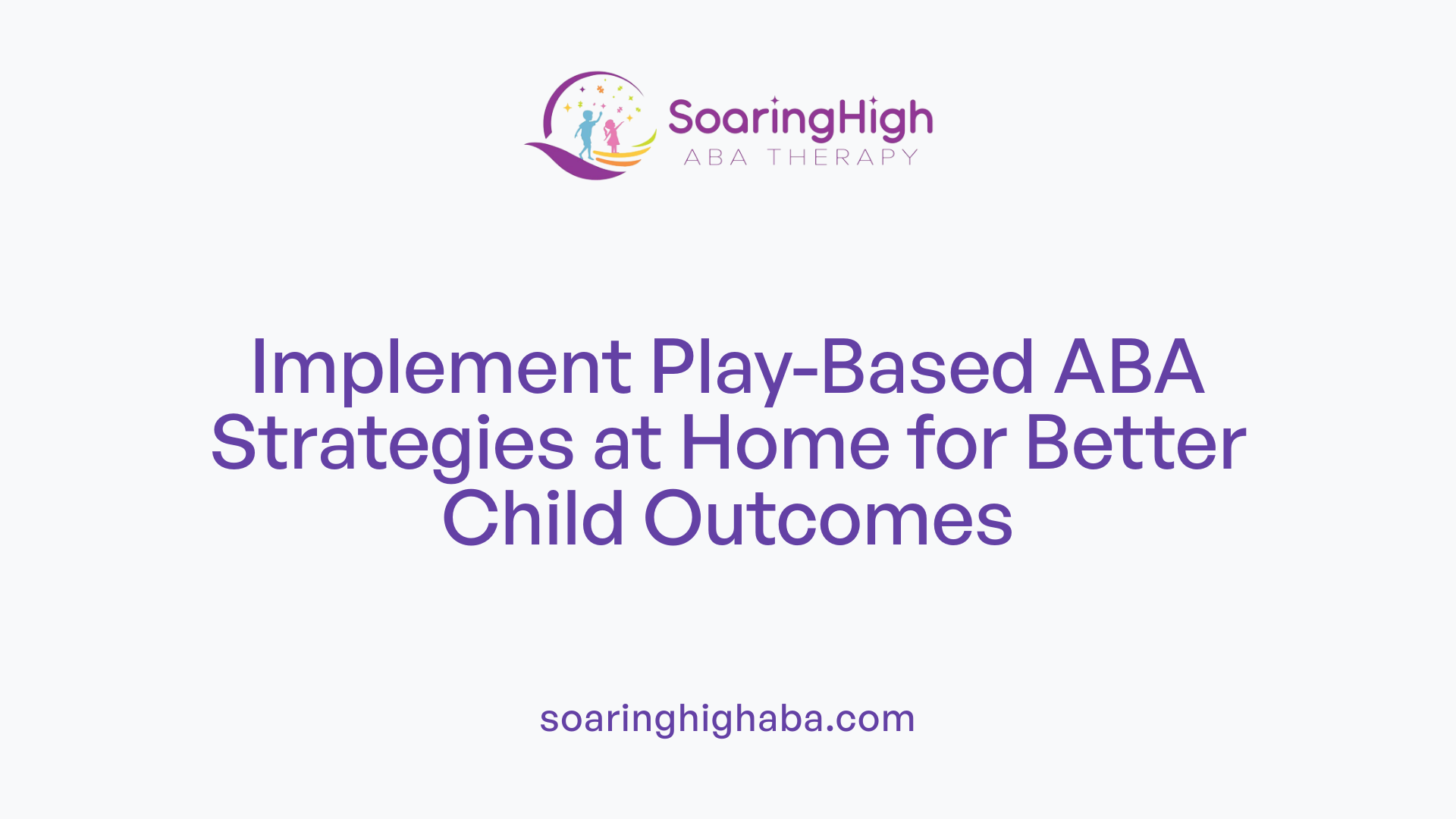 SoaringHigh
ABA THERAPY

Implement Play-Based ABA Strategies at Home for Better Child Outcomes

soaringhighaba.com